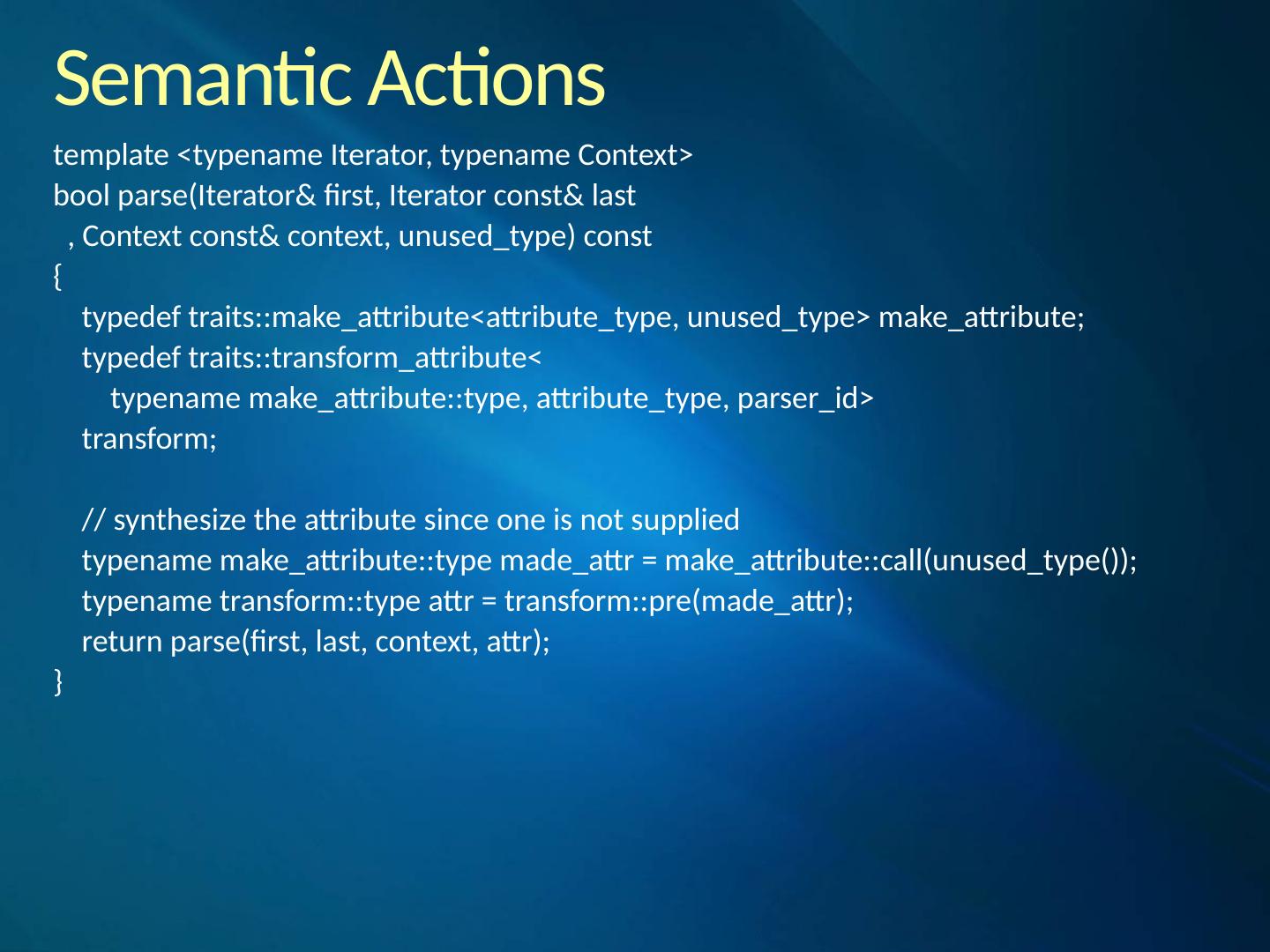 Semantic Actions

template <typename Iterator, typename Context>
bool parse(Iterator& first, Iterator const& last
  , Context const& context, unused_type) const
{
    typedef traits::make_attribute<attribute_type, unused_type> make_attribute;
    typedef traits::transform_attribute<
        typename make_attribute::type, attribute_type, parser_id>
    transform;

    // synthesize the attribute since one is not supplied
    typename make_attribute::type made_attr = make_attribute::call(unused_type());
    typename transform::type attr = transform::pre(made_attr);
    return parse(first, last, context, attr);
}